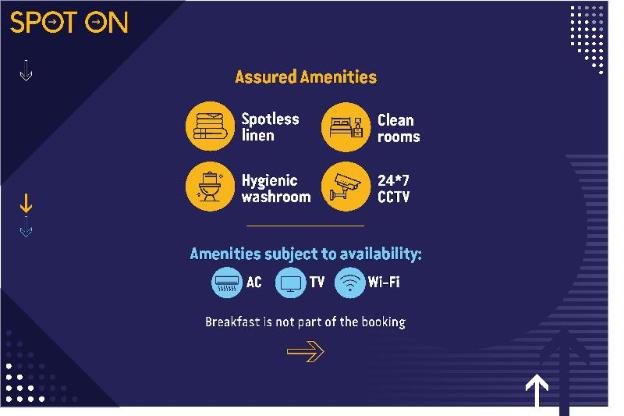 SPOT ON

Assured Amenities

Spotless linen

Clean rooms

Hygienic washroom

24*7 CCTV

Amenities subject to availability:

AC

TV

Wi-Fi

Breakfast is not part of the booking